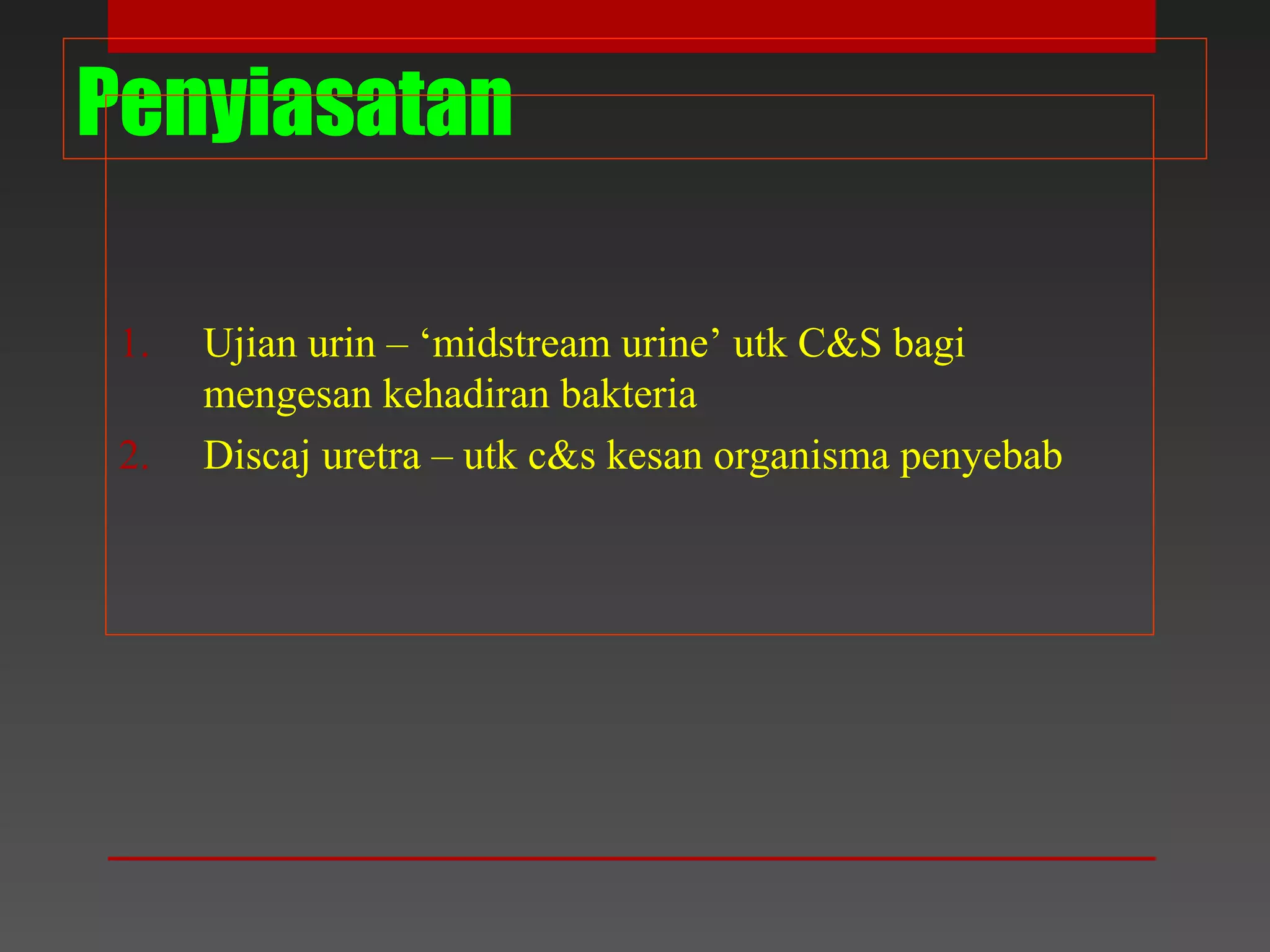 Penyiasatan

1. Ujian urin – ‘midstream urine’ utk C&S bagi mengesan kehadiran bakteria
2. Discaj uretra – utk c&s kesan organisma penyebab